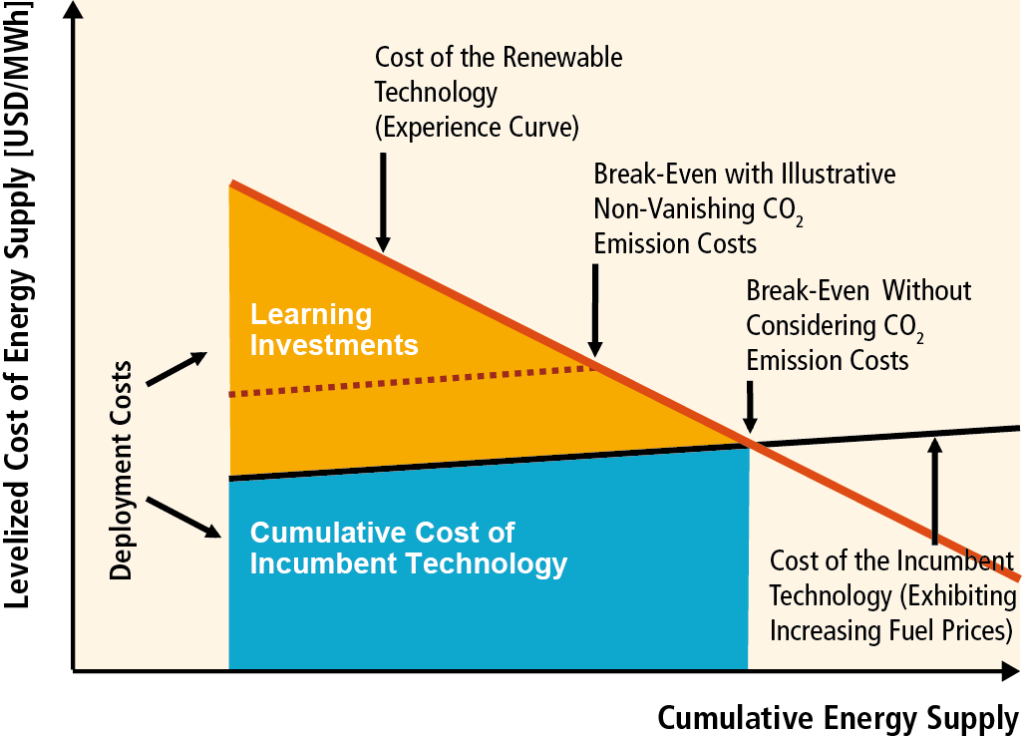 Levelized Cost of Energy Supply [USD/MWh]

Cost of the Renewable Technology (Experience Curve)

Break-Even with Illustrative Non-Vanishing $CO_2$ Emission Costs

Break-Even Without Considering $CO_2$ Emission Costs

Learning Investments

Deployment Costs

Cumulative Cost of Incumbent Technology

Cost of the Incumbent Technology (Exhibiting Increasing Fuel Prices)

Cumulative Energy Supply